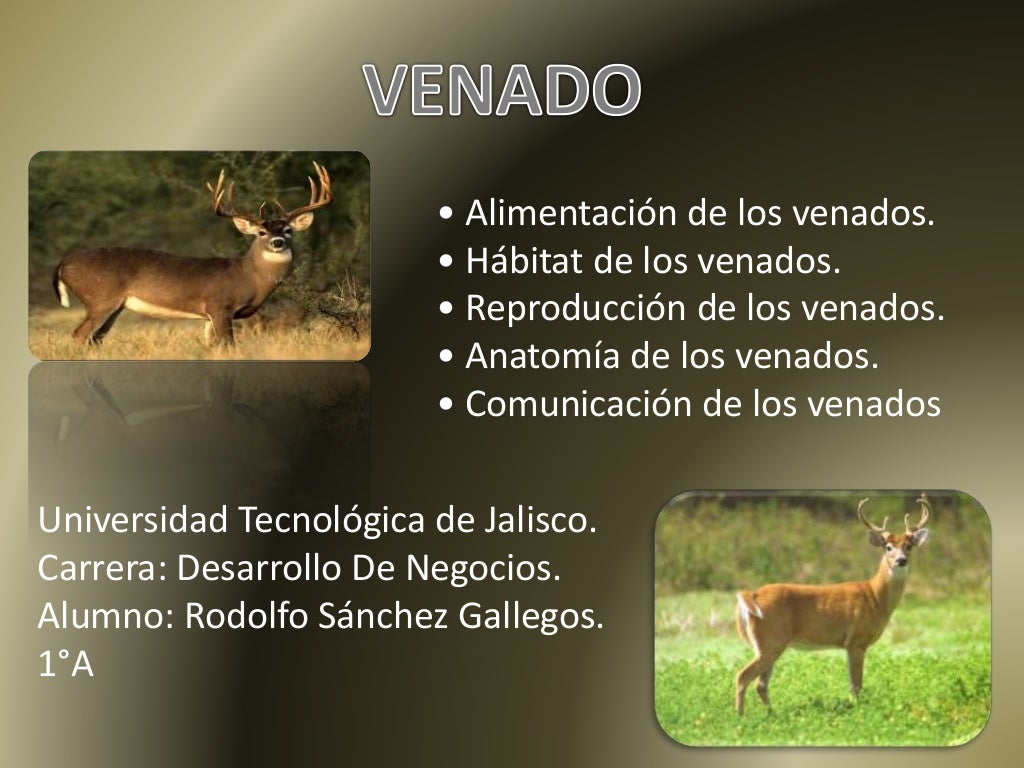 VENADO

• Alimentación de los venados.
• Hábitat de los venados.
• Reproducción de los venados.
• Anatomía de los venados.
• Comunicación de los venados

Universidad Tecnológica de Jalisco.
Carrera: Desarrollo De Negocios.
Alumno: Rodolfo Sánchez Gallegos.
1°A